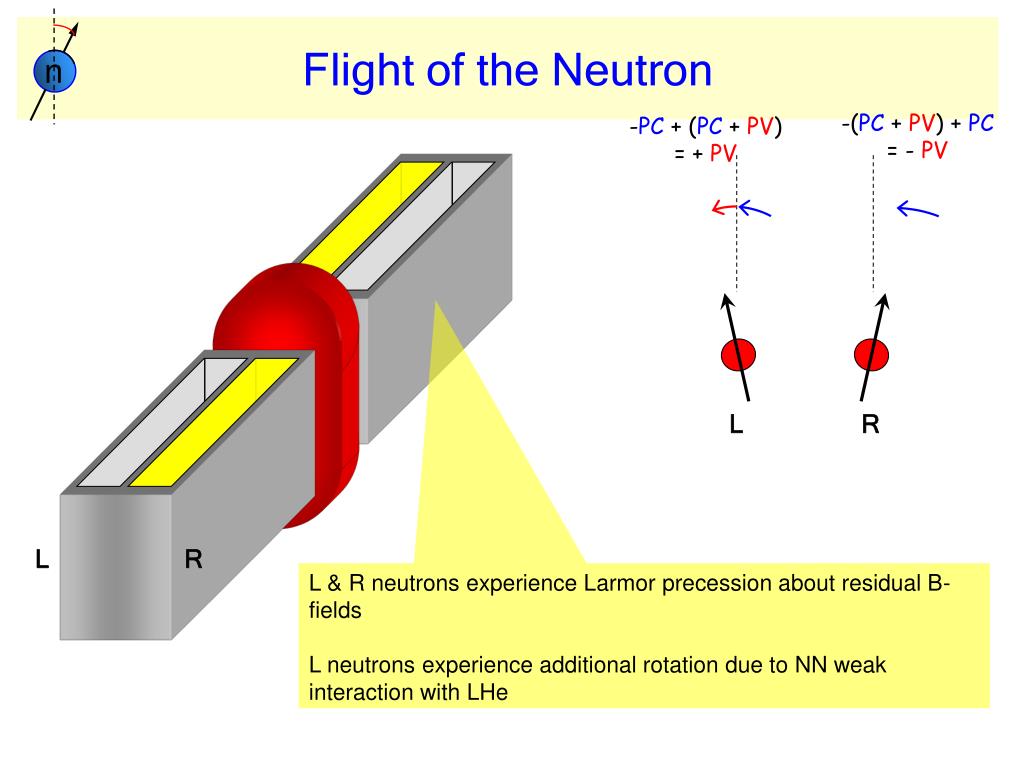 n

Flight of the Neutron

-PC + (PC + PV) = + PV

-(PC + PV) + PC = - PV

L

R

L

R

L & R neutrons experience Larmor precession about residual B-fields

L neutrons experience additional rotation due to NN weak interaction with LHe